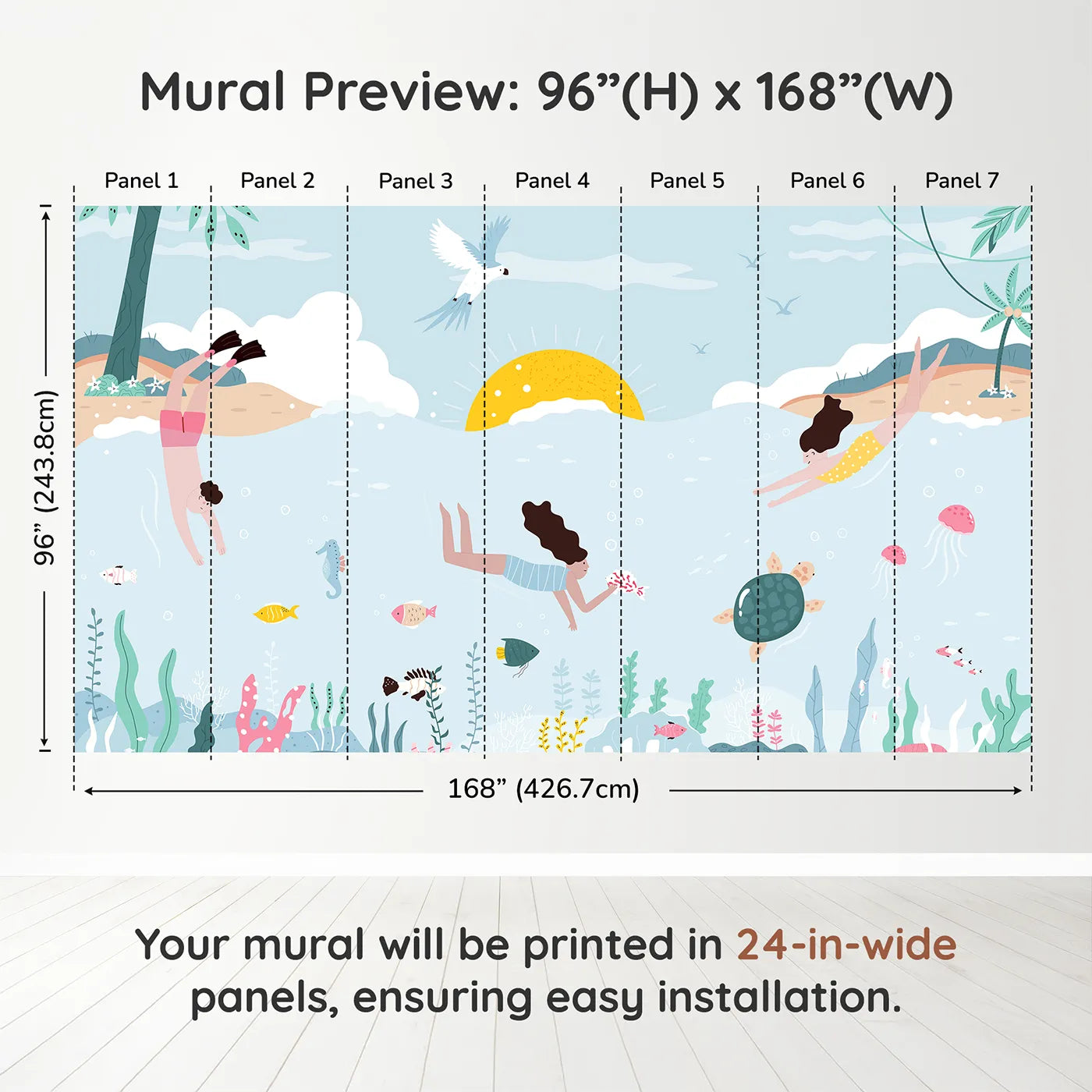 Mural Preview: 96”(H) x 168”(W)

Panel 1
Panel 2
Panel 3
Panel 4
Panel 5
Panel 6
Panel 7

96” (243.8cm)

168” (426.7cm)

Your mural will be printed in 24-in-wide panels, ensuring easy installation.